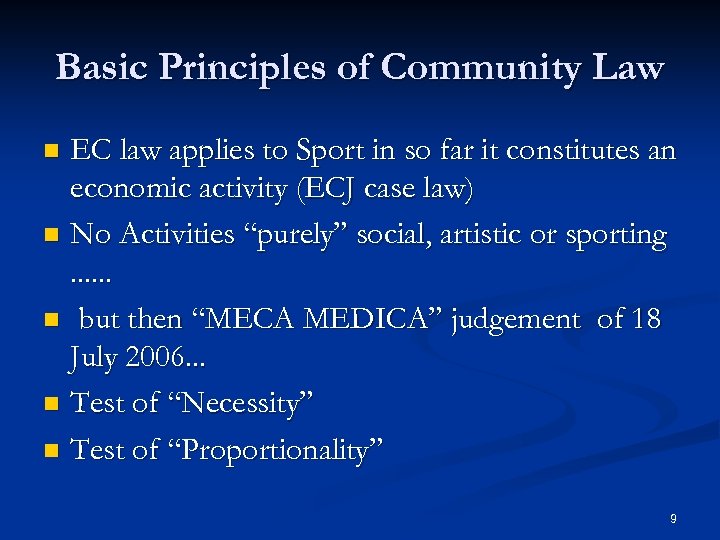 Basic Principles of Community Law

EC law applies to Sport in so far it constitutes an economic activity (ECJ case law)

No Activities “purely” social, artistic or sporting ......

but then “MECA MEDICA” judgement of 18 July 2006...

Test of “Necessity”

Test of “Proportionality”

9